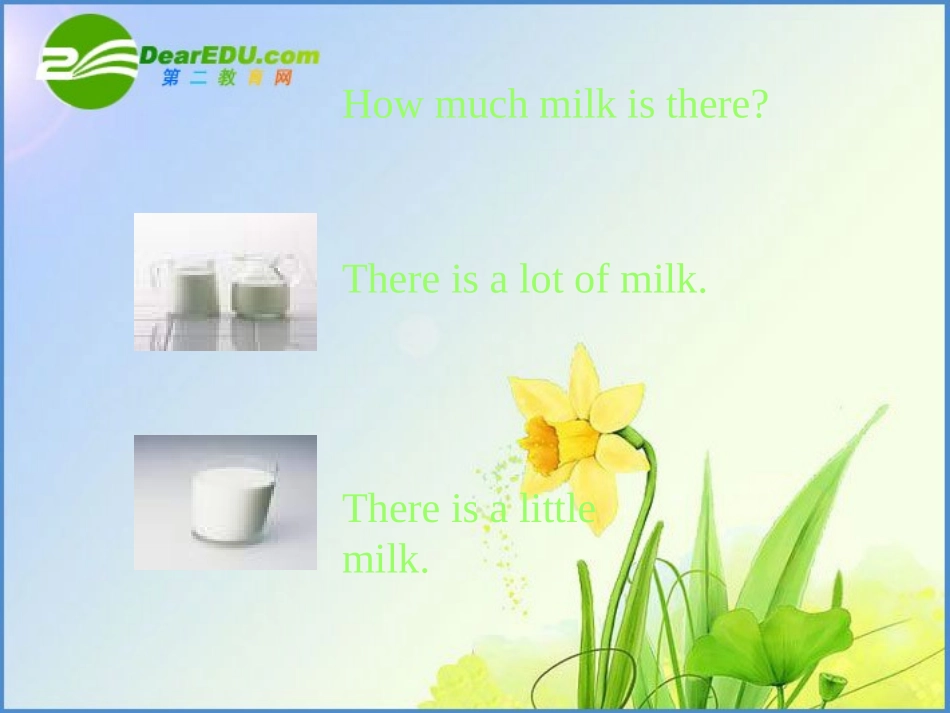 DearEDU.com
第二教育网

How much milk is there?

There is a lot of milk.

There is a little milk.